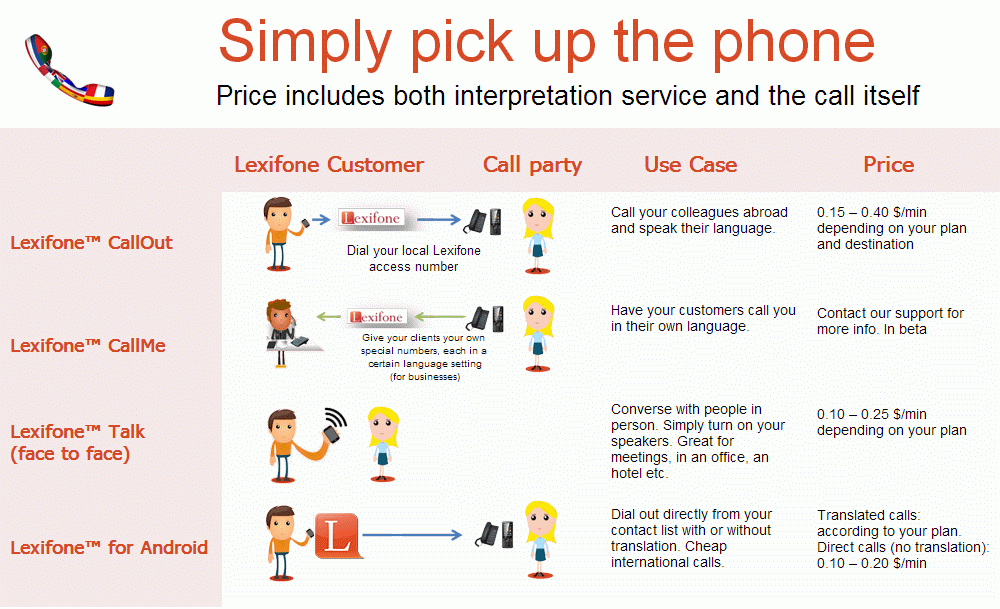 Simply pick up the phone

Price includes both interpretation service and the call itself

| | Lexifone Customer | Call party | Use Case | Price |
|---|---|---|---|---|
| Lexifone™ CallOut | Lexifone Dial your local Lexifone access number | | Call your colleagues abroad and speak their language. | 0.15 – 0.40 $/min depending on your plan and destination |
| Lexifone™ CallMe | Lexifone Give your clients your own special numbers, each in a certain language setting (for businesses) | | Have your customers call you in their own language. | Contact our support for more info. In beta |
| Lexifone™ Talk (face to face) | | | Converse with people in person. Simply turn on your speakers. Great for meetings, in an office, an hotel etc. | 0.10 – 0.25 $/min depending on your plan |
| Lexifone™ for Android | L | | Dial out directly from your contact list with or without translation. Cheap international calls. | Translated calls: according to your plan. Direct calls (no translation): 0.10 – 0.20 $/min |